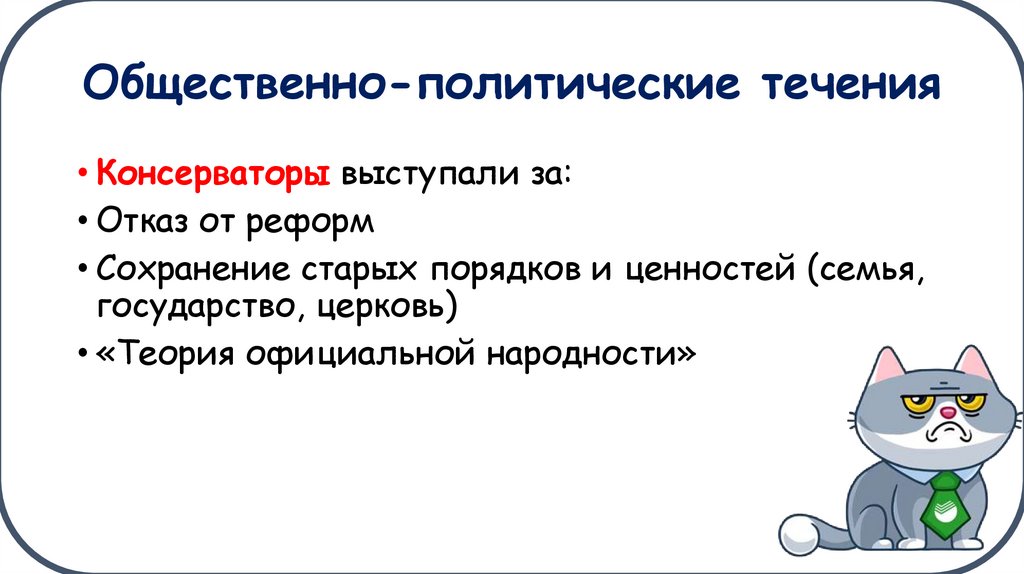 Общественно-политические течения

• Консерваторы выступали за:
• Отказ от реформ
• Сохранение старых порядков и ценностей (семья, государство, церковь)
• «Теория официальной народности»